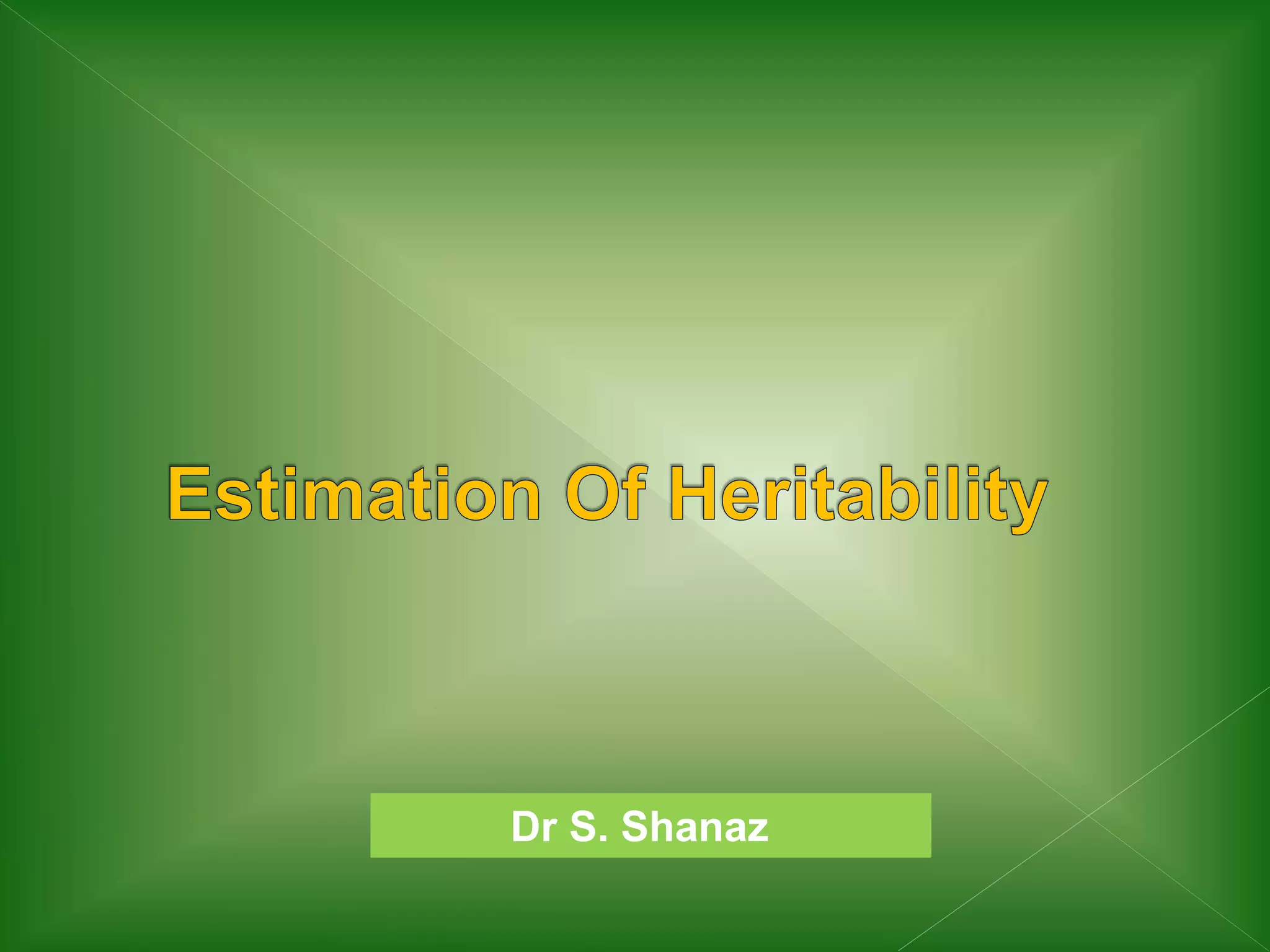 Estimation Of Heritability

Dr S. Shanaz